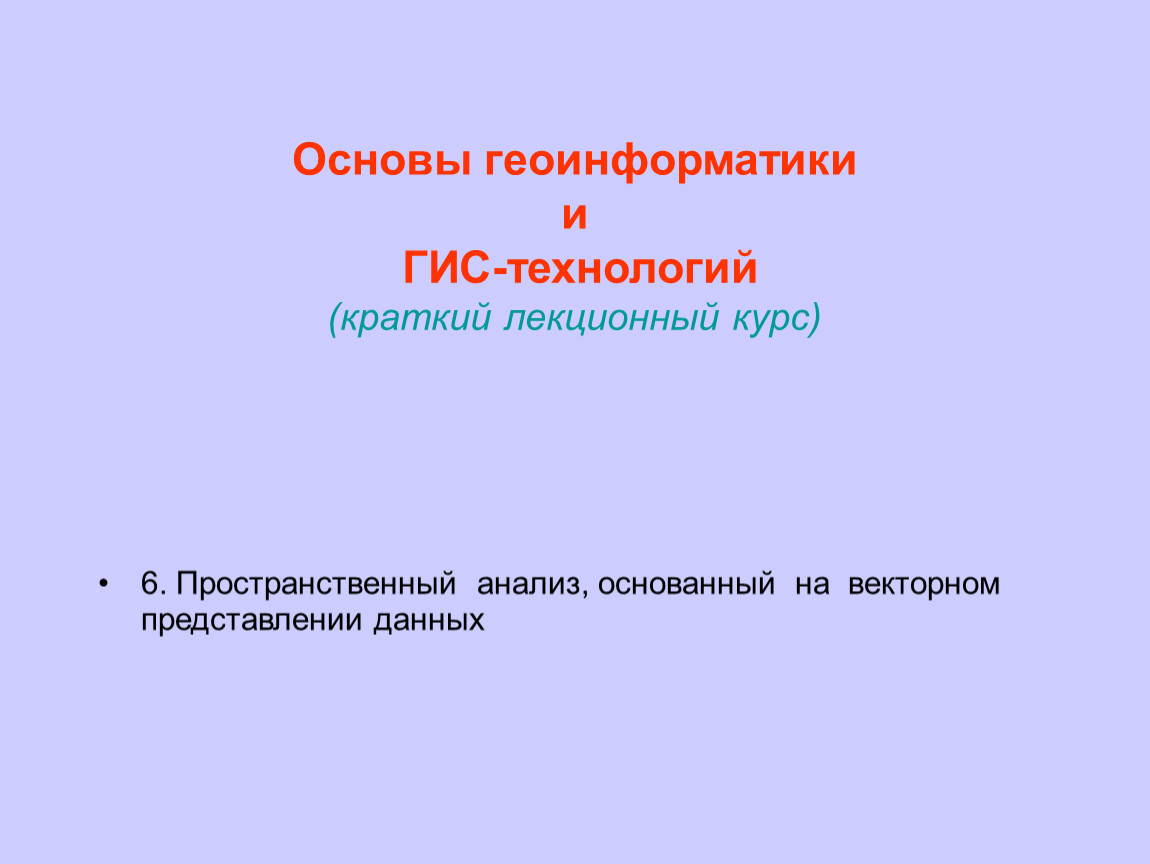 Основы геоинформатики
и
ГИС-технологий
(краткий лекционный курс)

• 6. Пространственный анализ, основанный на векторном представлении данных